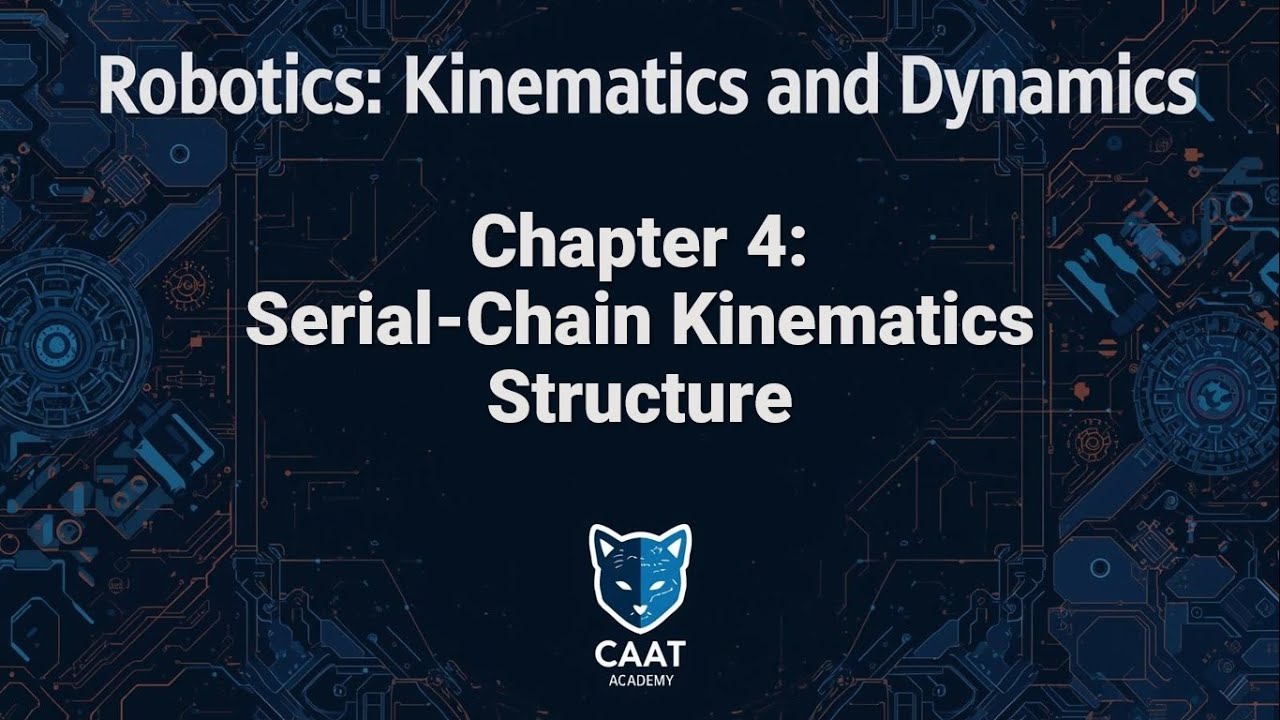 Robotics: Kinematics and Dynamics

Chapter 4:
Serial-Chain Kinematics
Structure

CAAT
ACADEMY